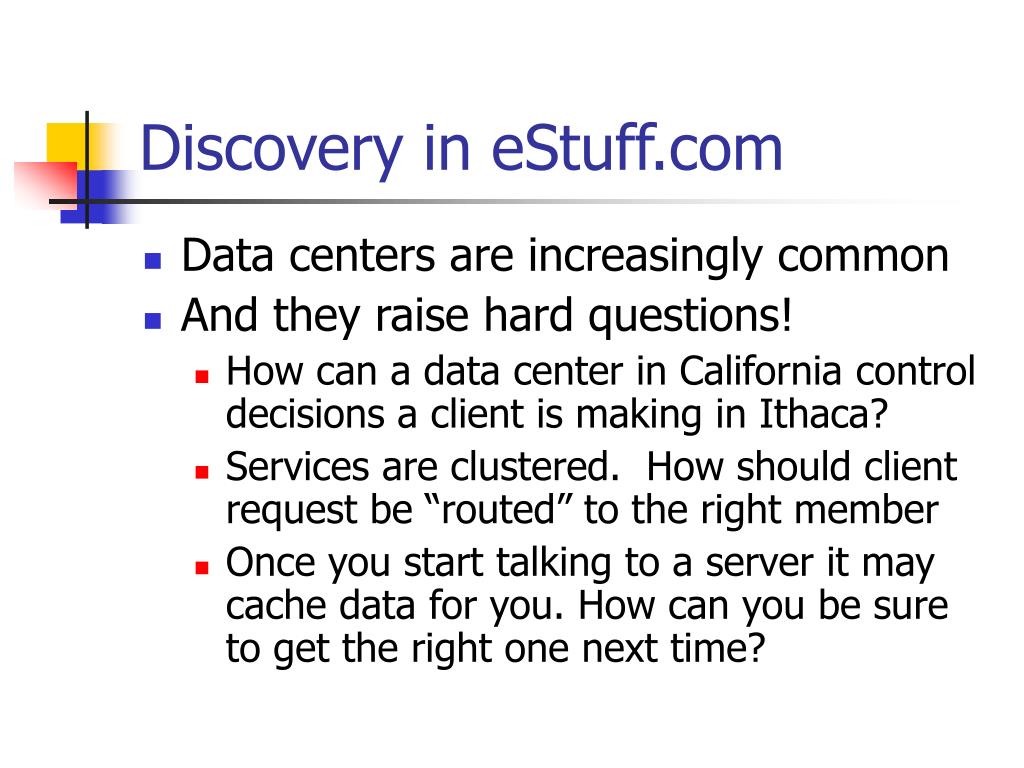 Discovery in eStuff.com

- Data centers are increasingly common
- And they raise hard questions!
  - How can a data center in California control decisions a client is making in Ithaca?
  - Services are clustered.  How should client request be “routed” to the right member
  - Once you start talking to a server it may cache data for you. How can you be sure to get the right one next time?